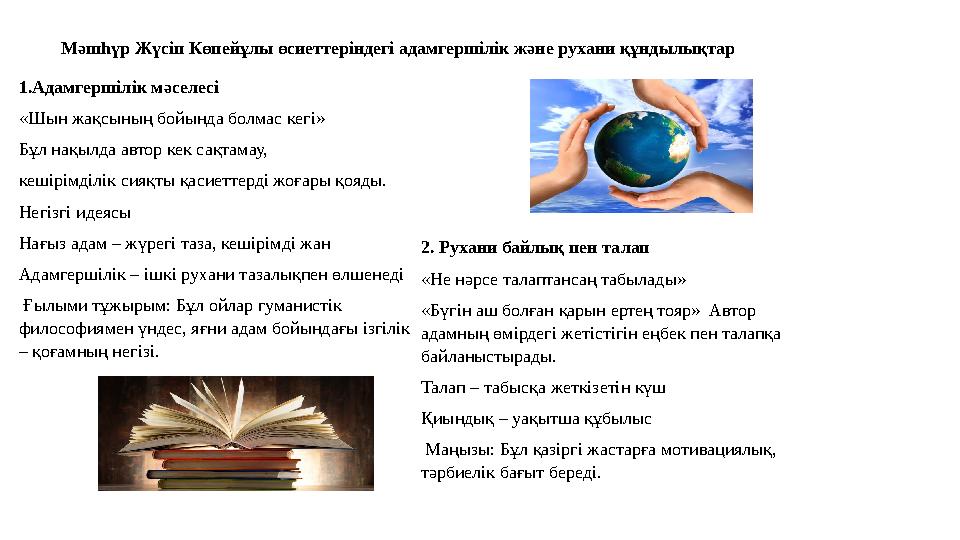 Мәшһүр Жүсіп Көпейұлы өсиеттеріндегі адамгершілік және рухани құндылықтар

1.Адамгершілік мәселесі

«Шын жақсының бойында болмас кегі»

Бұл нақылда автор кек сақтамау,

кешірімділік сияқты қасиеттерді жоғары қояды.

Негізгі идеясы

Нағыз адам – жүрегі таза, кешірімді жан

Адамгершілік – ішкі рухани тазалықпен өлшенеді

Ғылыми тұжырым: Бұл ойлар гуманистік философиямен үндес, яғни адам бойындағы ізгілік – қоғамның негізі.

2. Рухани байлық пен талап

«Не нәрсе талаптансаң табылады»

«Бүгін аш болған қарын ертең тояр» Автор адамның өмірдегі жетістігін еңбек пен талапқа байланыстырады.

Талап – табысқа жеткізетін күш

Қиындық – уақытша құбылыс

Маңызы: Бұл қазіргі жастарға мотивациялық, тәрбиелік бағыт береді.